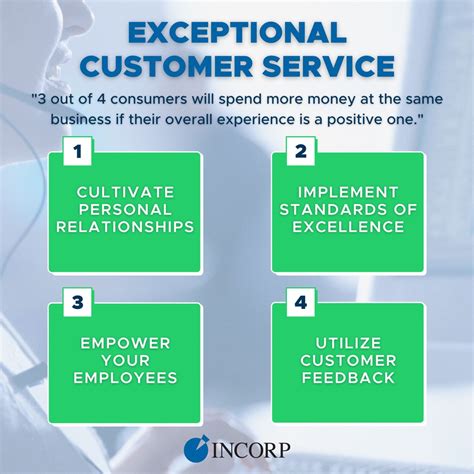 EXCEPTIONAL CUSTOMER SERVICE

"3 out of 4 consumers will spend more money at the same business if their overall experience is a positive one."

1

CULTIVATE PERSONAL RELATIONSHIPS

2

IMPLEMENT STANDARDS OF EXCELLENCE

3

EMPOWER YOUR EMPLOYEES

4

UTILIZE CUSTOMER FEEDBACK

INCORP